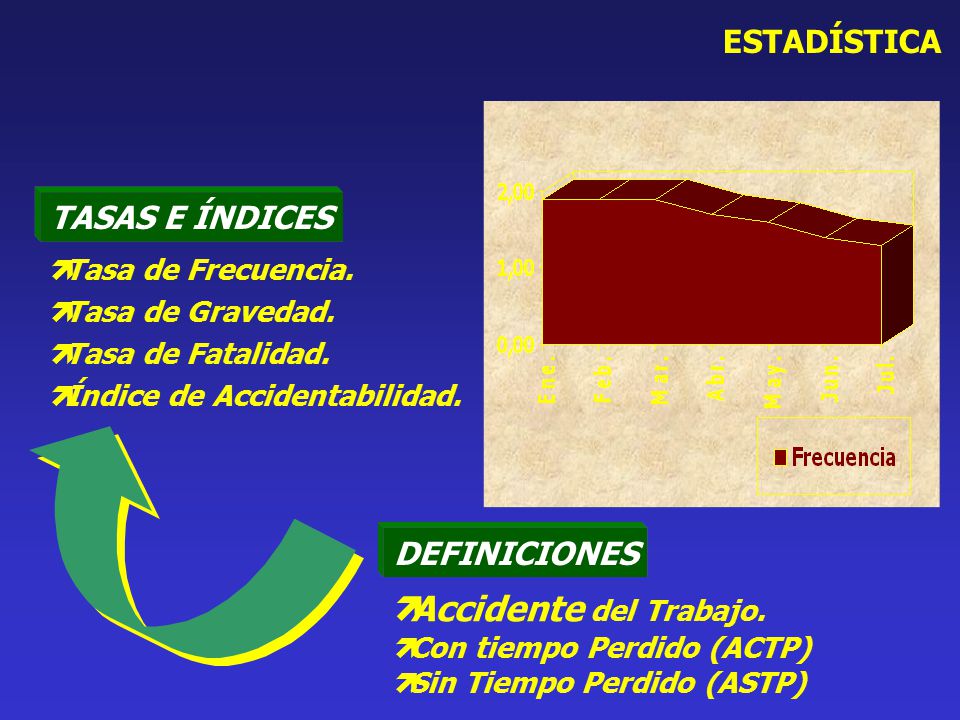 ESTADÍSTICA

TASAS E ÍNDICES

Tasa de Frecuencia.
Tasa de Gravedad.
Tasa de Fatalidad.
Índice de Accidentabilidad.

2,00
1,00
0,00
Ene.
Feb.
Mar.
Abr.
May.
Jun.
Jul.
Frecuencia

DEFINICIONES

Accidente del Trabajo.
Con tiempo Perdido (ACTP)
Sin Tiempo Perdido (ASTP)